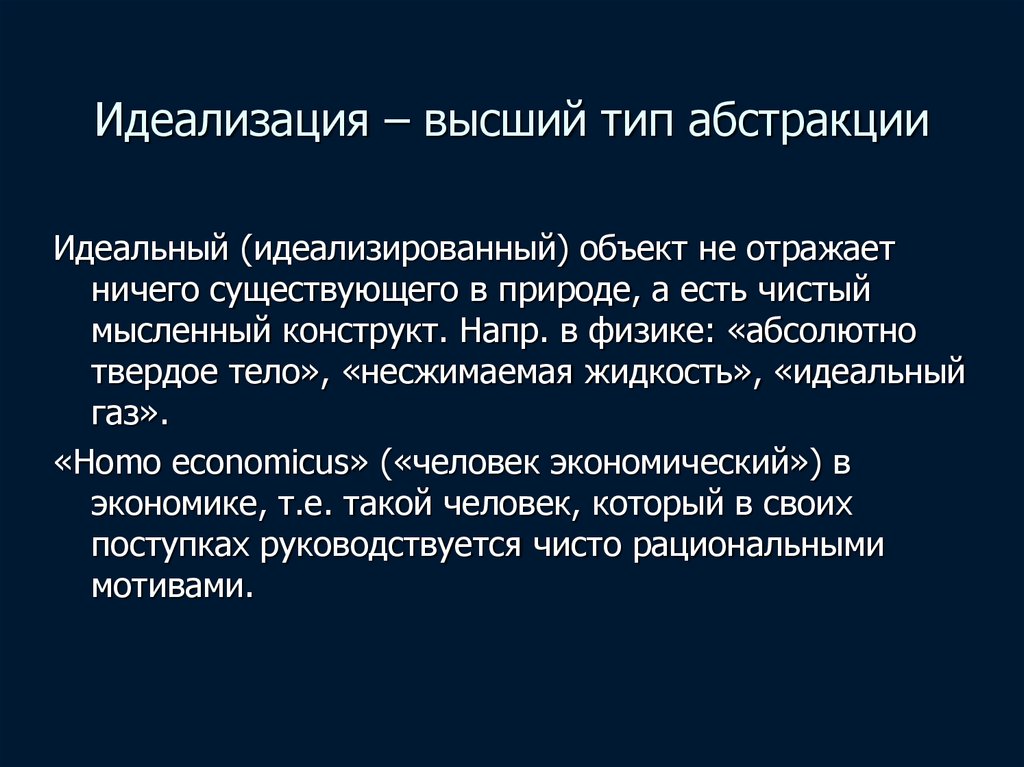 Идеализация – высший тип абстракции

Идеальный (идеализированный) объект не отражает ничего существующего в природе, а есть чистый мысленный конструкт. Напр. в физике: «абсолютно твердое тело», «несжимаемая жидкость», «идеальный газ».

«Homo economicus» («человек экономический») в экономике, т.е. такой человек, который в своих поступках руководствуется чисто рациональными мотивами.